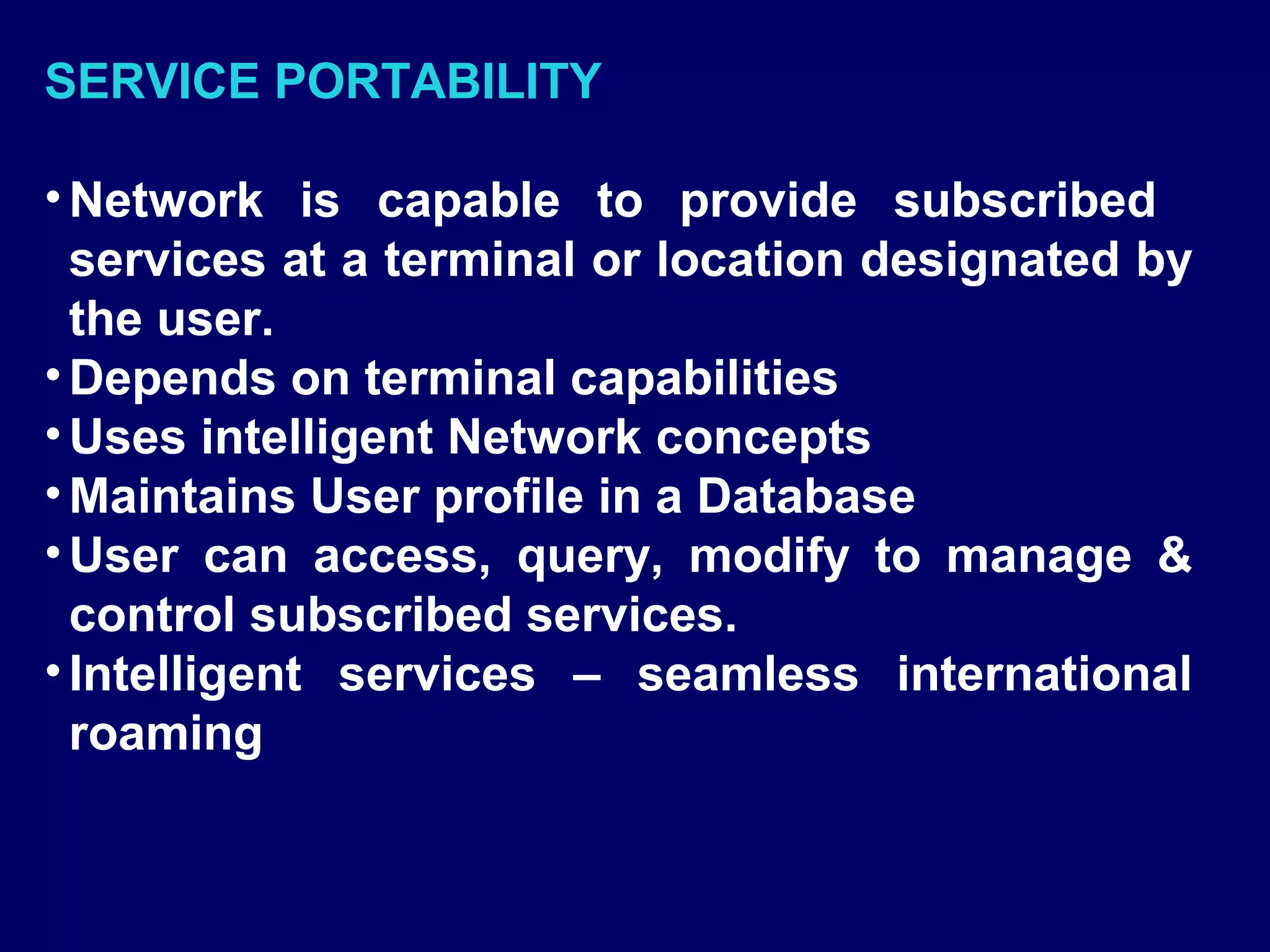 SERVICE PORTABILITY

• Network is capable to provide subscribed services at a terminal or location designated by the user.
• Depends on terminal capabilities
• Uses intelligent Network concepts
• Maintains User profile in a Database
• User can access, query, modify to manage & control subscribed services.
• Intelligent services – seamless international roaming